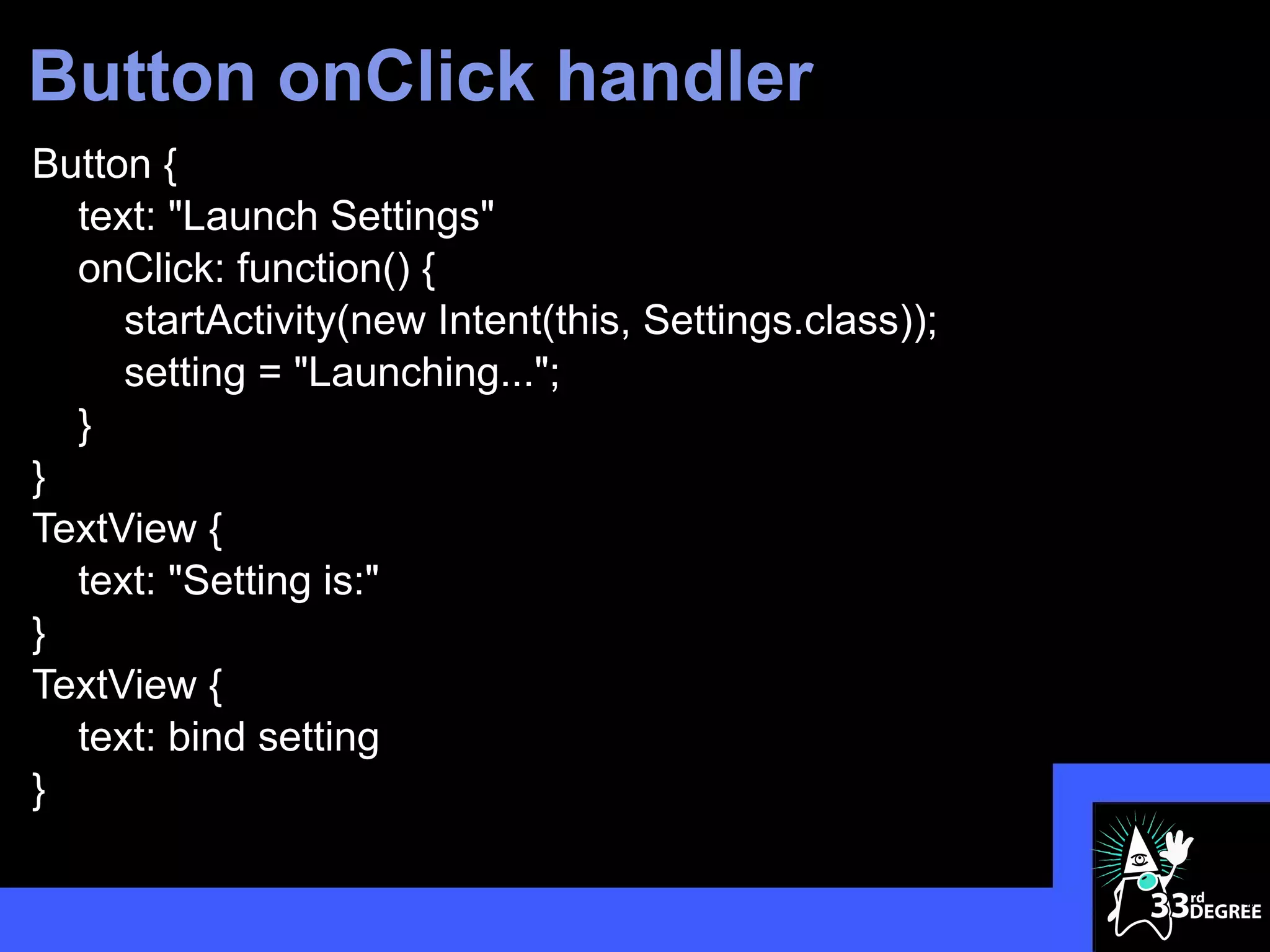 Button onClick handler

Button {
text: "Launch Settings"
onClick: function() {
startActivity(new Intent(this, Settings.class));
setting = "Launching...";
}
}
TextView {
text: "Setting is:"
}
TextView {
text: bind setting
}

33rd DEGREE